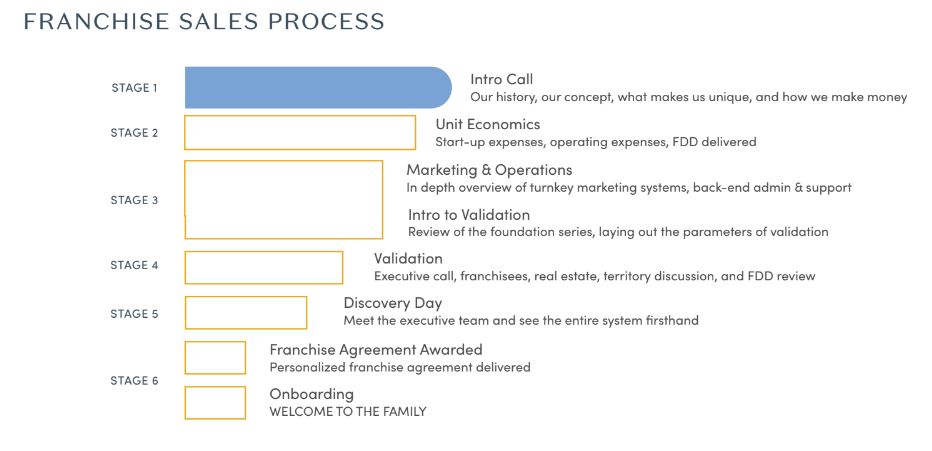 FRANCHISE SALES PROCESS

STAGE 1

Intro Call
Our history, our concept, what makes us unique, and how we make money

STAGE 2

Unit Economics
Start-up expenses, operating expenses, FDD delivered

STAGE 3

Marketing & Operations
In depth overview of turnkey marketing systems, back-end admin & support

Intro to Validation
Review of the foundation series, laying out the parameters of validation

STAGE 4

Validation
Executive call, franchisees, real estate, territory discussion, and FDD review

STAGE 5

Discovery Day
Meet the executive team and see the entire system firsthand

STAGE 6

Franchise Agreement Awarded
Personalized franchise agreement delivered

Onboarding
WELCOME TO THE FAMILY